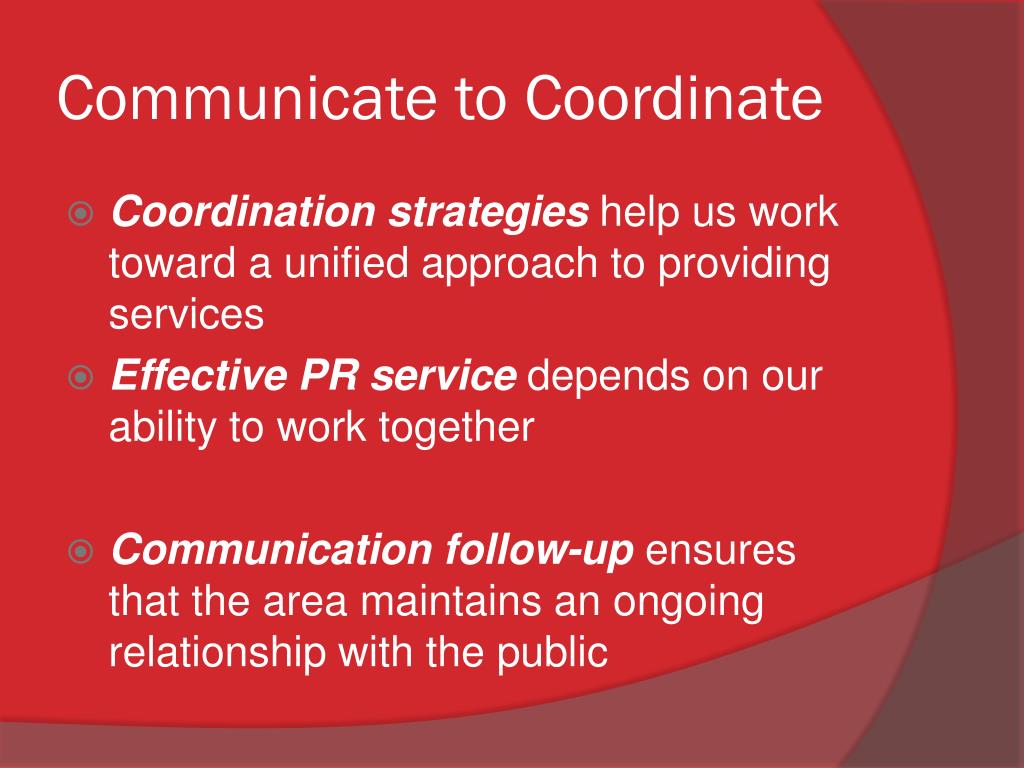 Communicate to Coordinate

Coordination strategies help us work toward a unified approach to providing services

Effective PR service depends on our ability to work together

Communication follow-up ensures that the area maintains an ongoing relationship with the public